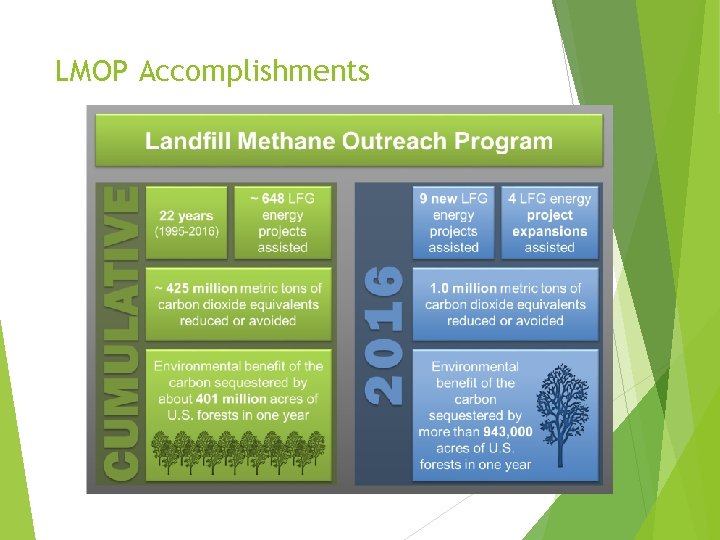 LMOP Accomplishments

Landfill Methane Outreach Program

CUMULATIVE

22 years (1995-2016)

~ 648 LFG energy projects assisted

~ 425 million metric tons of carbon dioxide equivalents reduced or avoided

Environmental benefit of the carbon sequestered by about 401 million acres of U.S. forests in one year

2016

9 new LFG energy projects assisted

4 LFG energy project expansions assisted

1.0 million metric tons of carbon dioxide equivalents reduced or avoided

Environmental benefit of the carbon sequestered by more than 943,000 acres of U.S. forests in one year